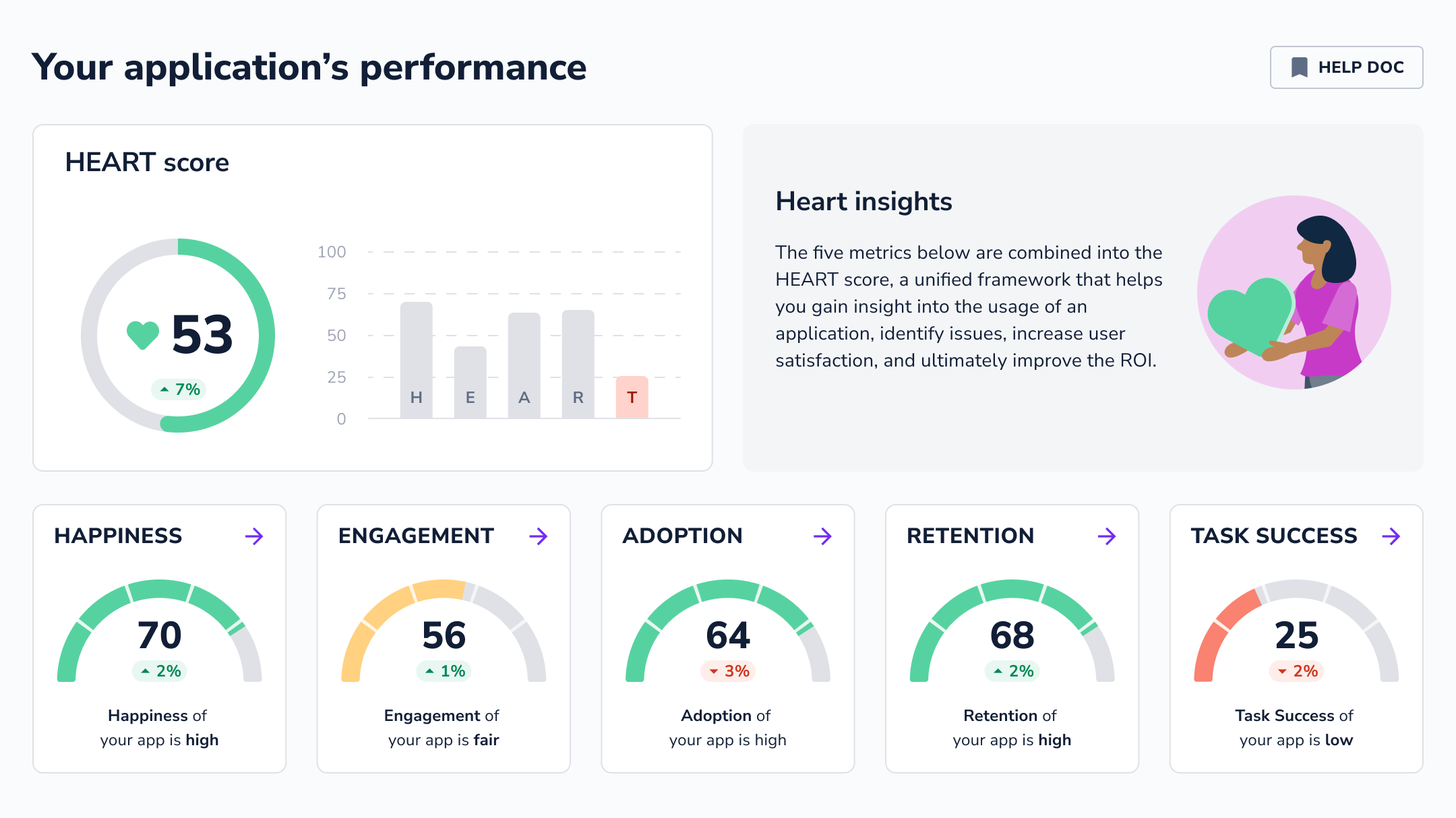 Your application's performance

HELP DOC

HEART score

53

7%

100
75
50
25
0

H E A R T

Heart insights

The five metrics below are combined into the HEART score, a unified framework that helps you gain insight into the usage of an application, identify issues, increase user satisfaction, and ultimately improve the ROI.

HAPPINESS

70

2%

Happiness of your app is high

ENGAGEMENT

56

1%

Engagement of your app is fair

ADOPTION

64

3%

Adoption of your app is high

RETENTION

68

2%

Retention of your app is high

TASK SUCCESS

25

2%

Task Success of your app is low